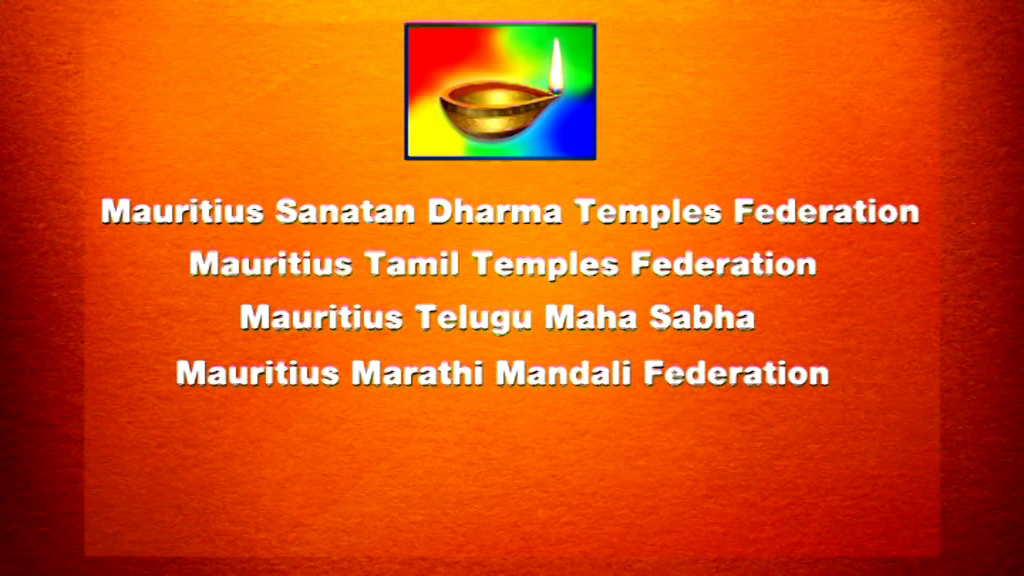 Mauritius Sanatan Dharma Temples Federation
Mauritius Tamil Temples Federation
Mauritius Telugu Maha Sabha
Mauritius Marathi Mandali Federation